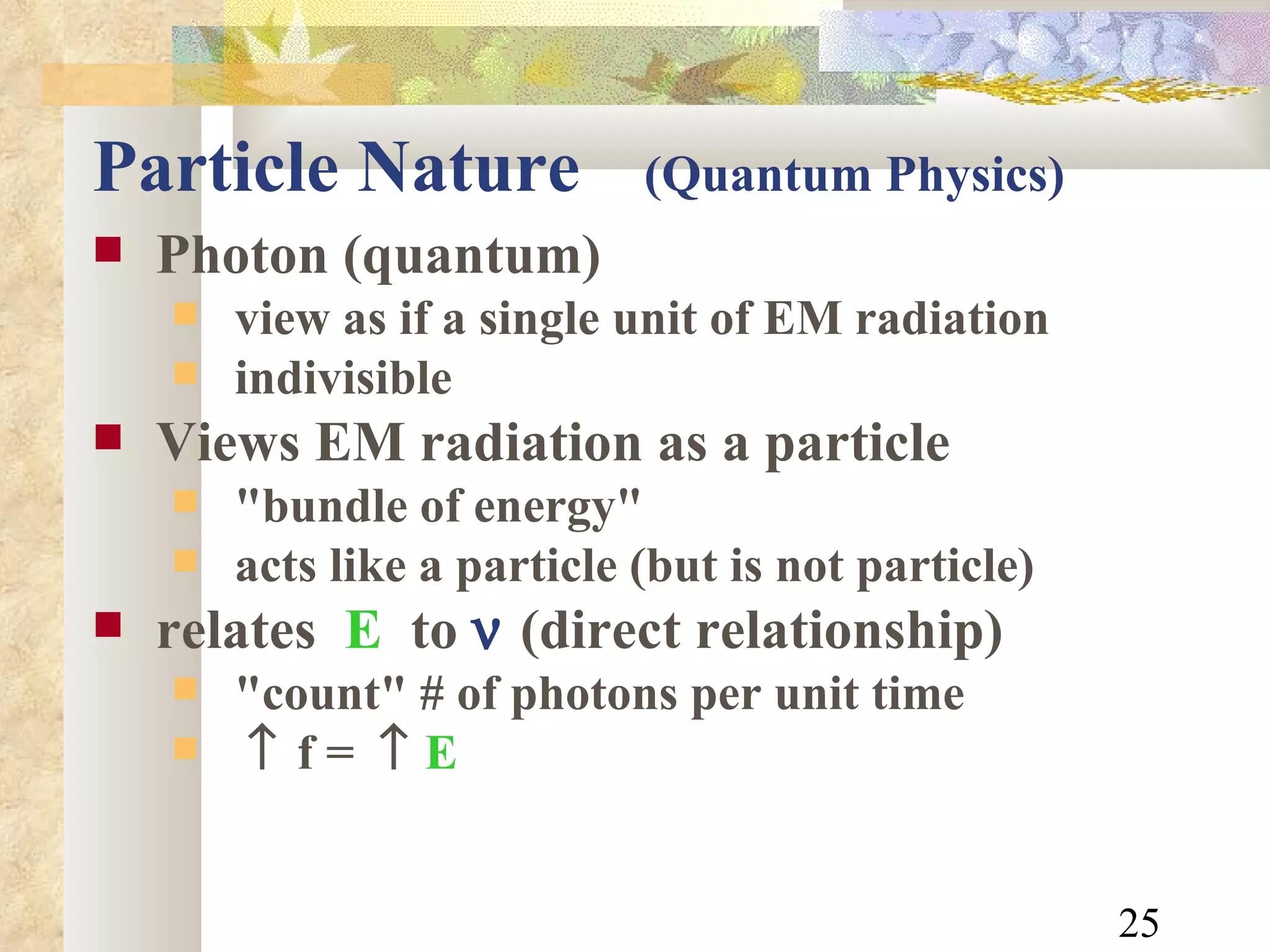 Particle Nature (Quantum Physics)

Photon (quantum)

view as if a single unit of EM radiation

indivisible

Views EM radiation as a particle

"bundle of energy"

acts like a particle (but is not particle)

relates E to ν (direct relationship)

"count" # of photons per unit time

↑ f = ↑ E

25